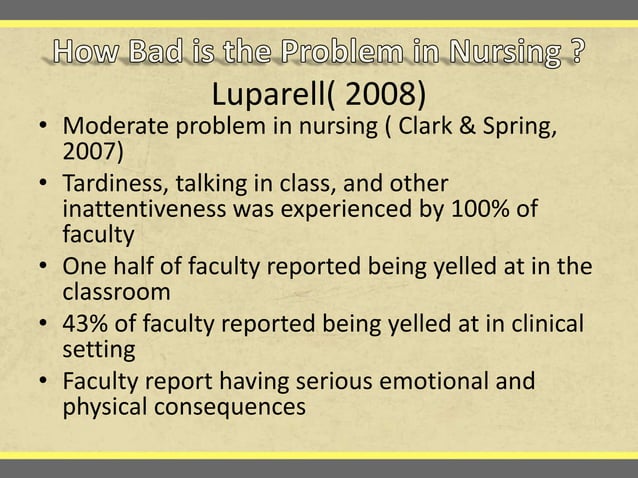 How Bad is the Problem in Nursing ?

Luparell( 2008)

• Moderate problem in nursing ( Clark & Spring, 2007)
• Tardiness, talking in class, and other inattentiveness was experienced by 100% of faculty
• One half of faculty reported being yelled at in the classroom
• 43% of faculty reported being yelled at in clinical setting
• Faculty report having serious emotional and physical consequences